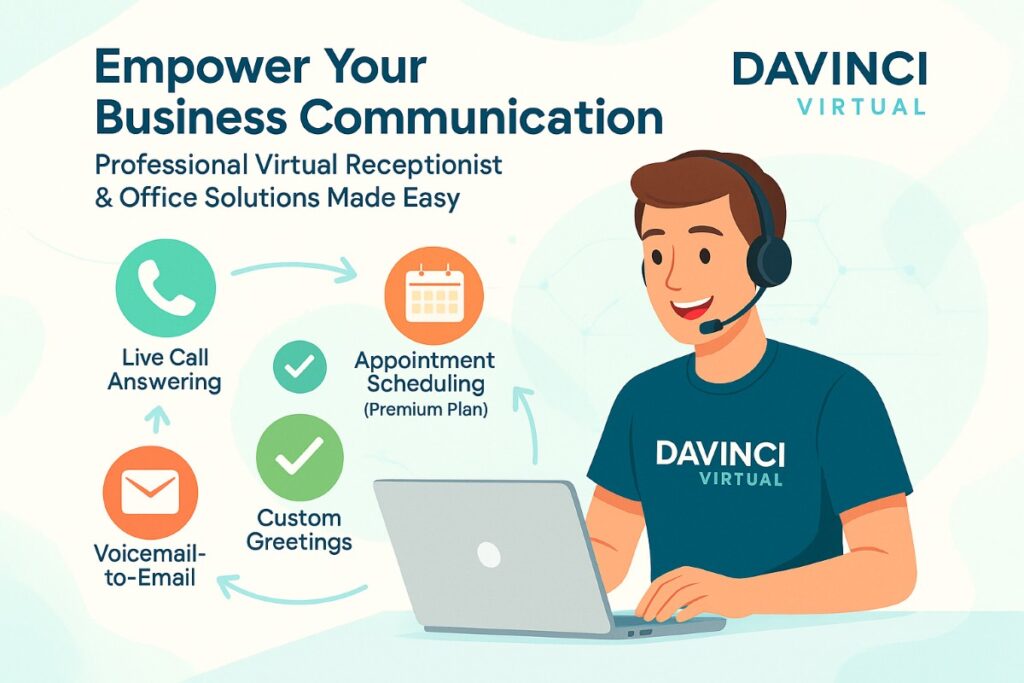 Empower Your Business Communication

DAVINCI VIRTUAL

Professional Virtual Receptionist & Office Solutions Made Easy

Live Call Answering

Appointment Scheduling (Premium Plan)

Custom Greetings

Voicemail-to-Email

DAVINCI VIRTUAL